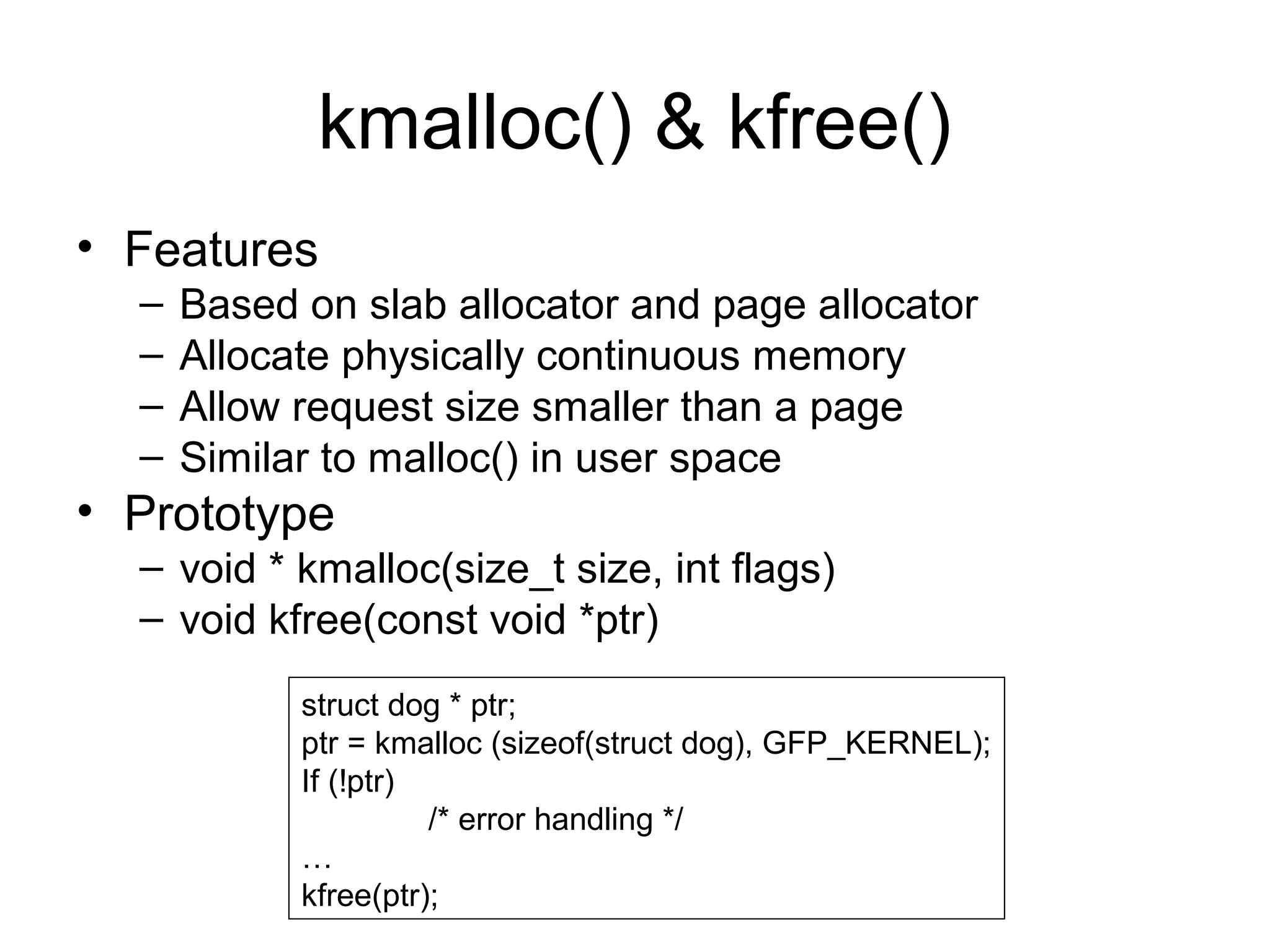 kmalloc() & kfree()

• Features
– Based on slab allocator and page allocator
– Allocate physically continuous memory
– Allow request size smaller than a page
– Similar to malloc() in user space
• Prototype
– void * kmalloc(size_t size, int flags)
– void kfree(const void *ptr)

struct dog * ptr;
ptr = kmalloc (sizeof(struct dog), GFP_KERNEL);
If (!ptr)
/* error handling */
…
kfree(ptr);